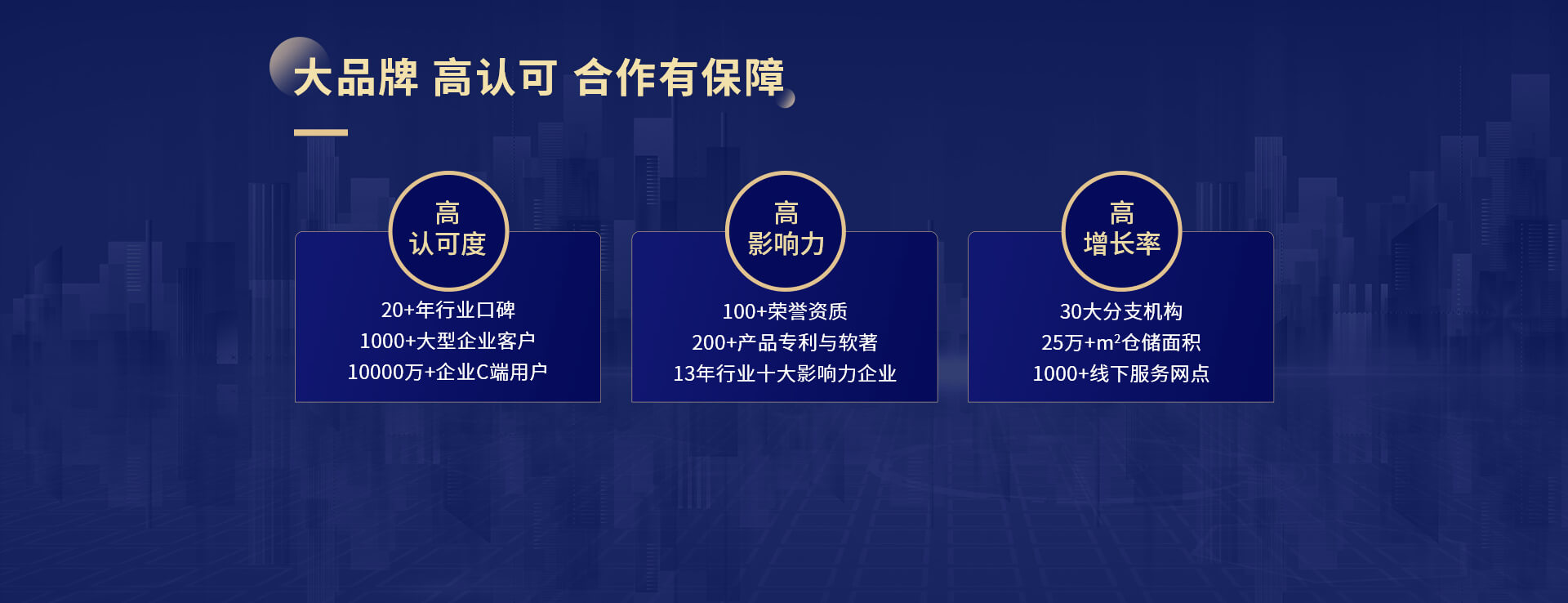 大品牌 高认可 合作有保障

高
认可度

20+年行业口碑
1000+大型企业客户
10000万+企业C端用户

高
影响力

100+荣誉资质
200+产品专利与软著
13年行业十大影响力企业

高
增长率

30大分支机构
25万+$m^2$仓储面积
1000+线下服务网点